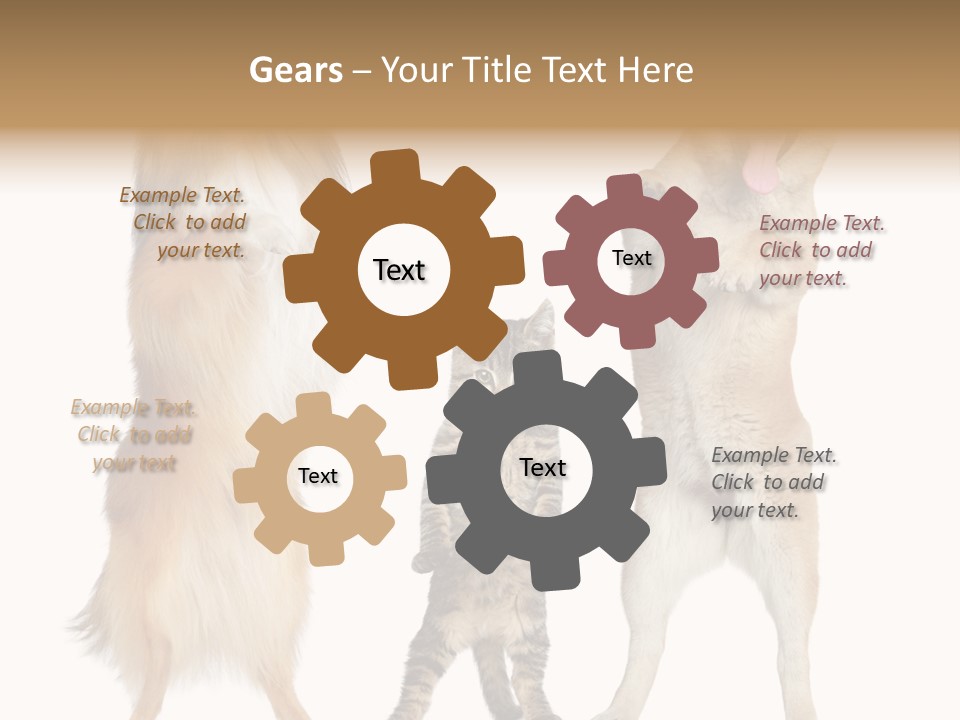 Gears – Your Title Text Here

Example Text. Click to add your text.

Text

Text

Example Text. Click to add your text.

Example Text. Click to add your text

Text

Text

Example Text. Click to add your text.